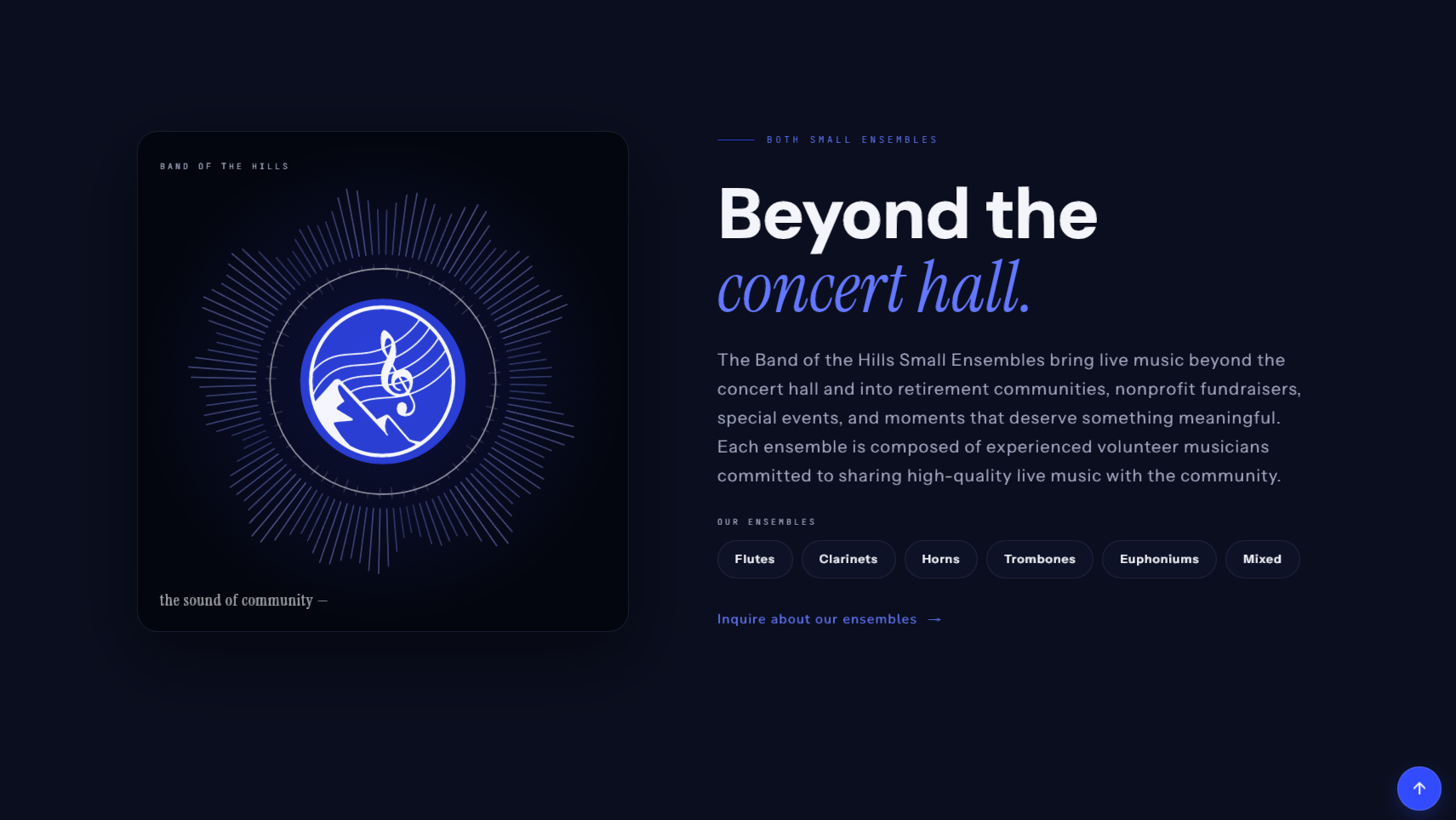 BAND OF THE HILLS

the sound of community —

BOTH SMALL ENSEMBLES

Beyond the concert hall.

The Band of the Hills Small Ensembles bring live music beyond the concert hall and into retirement communities, nonprofit fundraisers, special events, and moments that deserve something meaningful. Each ensemble is composed of experienced volunteer musicians committed to sharing high-quality live music with the community.

OUR ENSEMBLES

Flutes Clarinets Horns Trombones Euphoniums Mixed

Inquire about our ensembles →